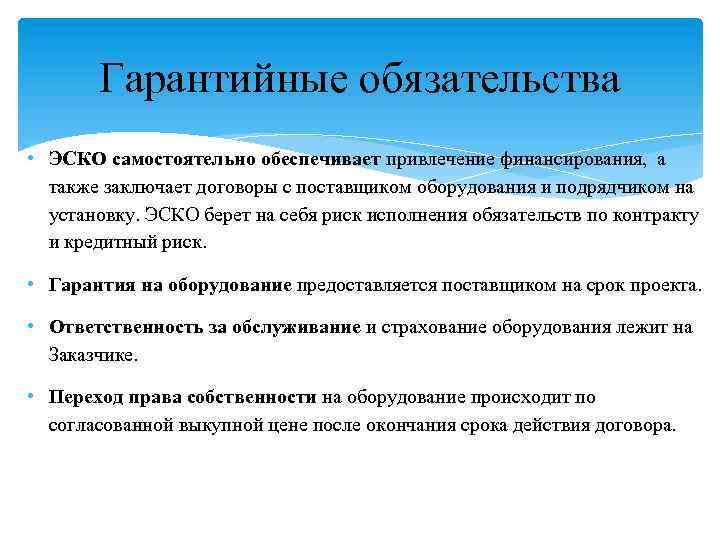 Гарантийные обязательства

• ЭСКО самостоятельно обеспечивает привлечение финансирования, а также заключает договоры с поставщиком оборудования и подрядчиком на установку. ЭСКО берет на себя риск исполнения обязательств по контракту и кредитный риск.

• Гарантия на оборудование предоставляется поставщиком на срок проекта.

• Ответственность за обслуживание и страхование оборудования лежит на Заказчике.

• Переход права собственности на оборудование происходит по согласованной выкупной цене после окончания срока действия договора.